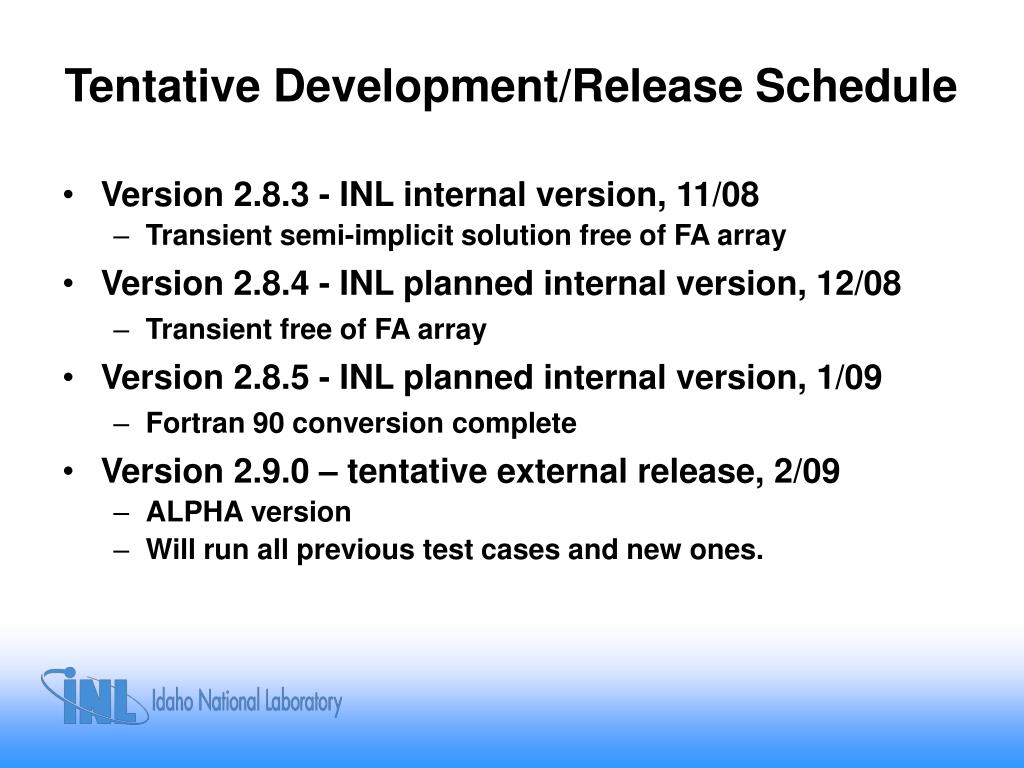 Tentative Development/Release Schedule

• Version 2.8.3 - INL internal version, 11/08
– Transient semi-implicit solution free of FA array

• Version 2.8.4 - INL planned internal version, 12/08
– Transient free of FA array

• Version 2.8.5 - INL planned internal version, 1/09
– Fortran 90 conversion complete

• Version 2.9.0 – tentative external release, 2/09
– ALPHA version
– Will run all previous test cases and new ones.

INL Idaho National Laboratory